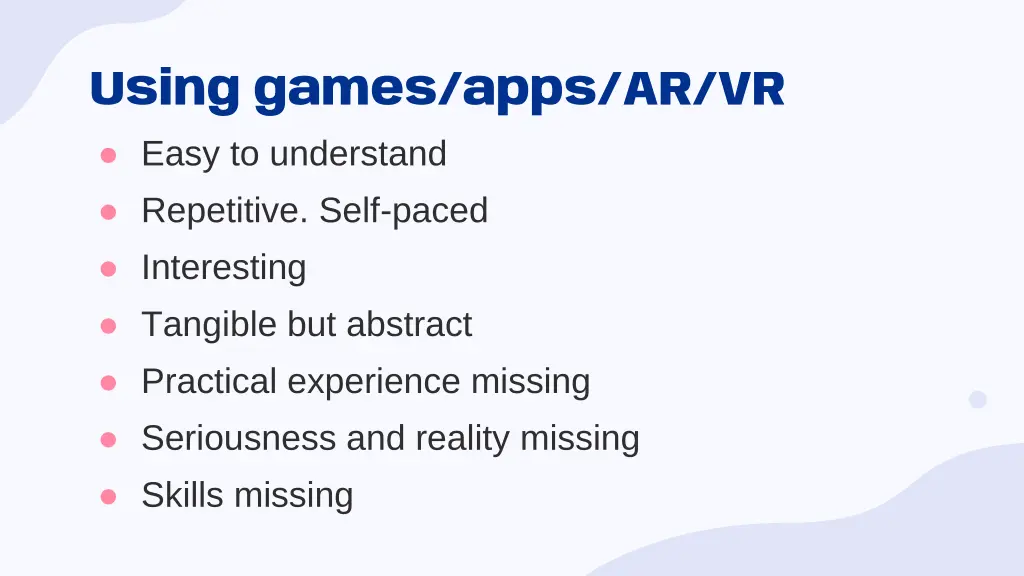 Using games/apps/AR/VR

- Easy to understand
- Repetitive. Self-paced
- Interesting
- Tangible but abstract
- Practical experience missing
- Seriousness and reality missing
- Skills missing